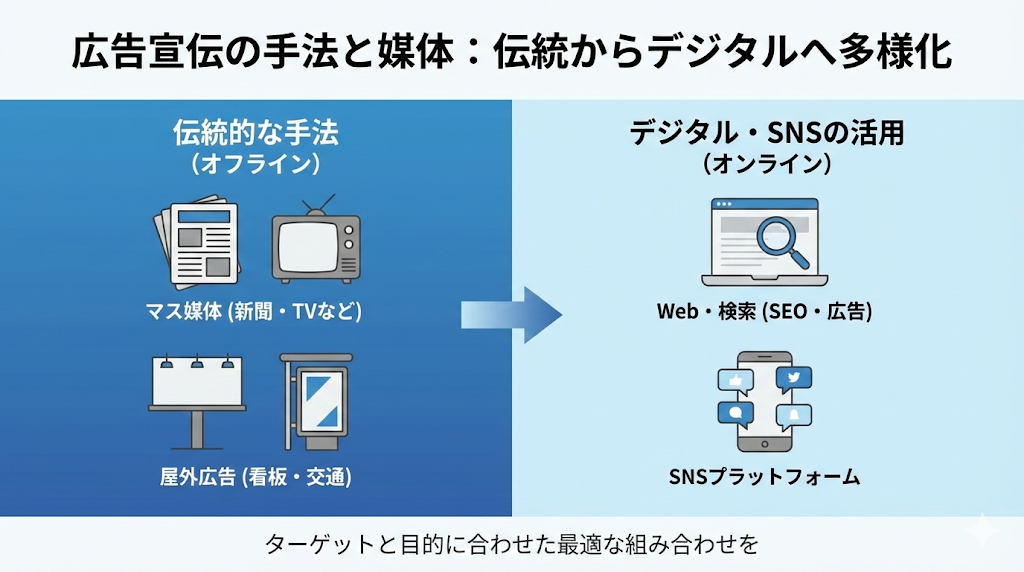 広告宣伝の手法と媒体：伝統からデジタルへ多様化

伝統的な手法
（オフライン）

マス媒体 (新聞・TVなど)

屋外広告 (看板・交通)

デジタル・SNSの活用
（オンライン）

Web・検索 (SEO・広告)

SNSプラットフォーム

ターゲットと目的に合わせた最適な組み合わせを